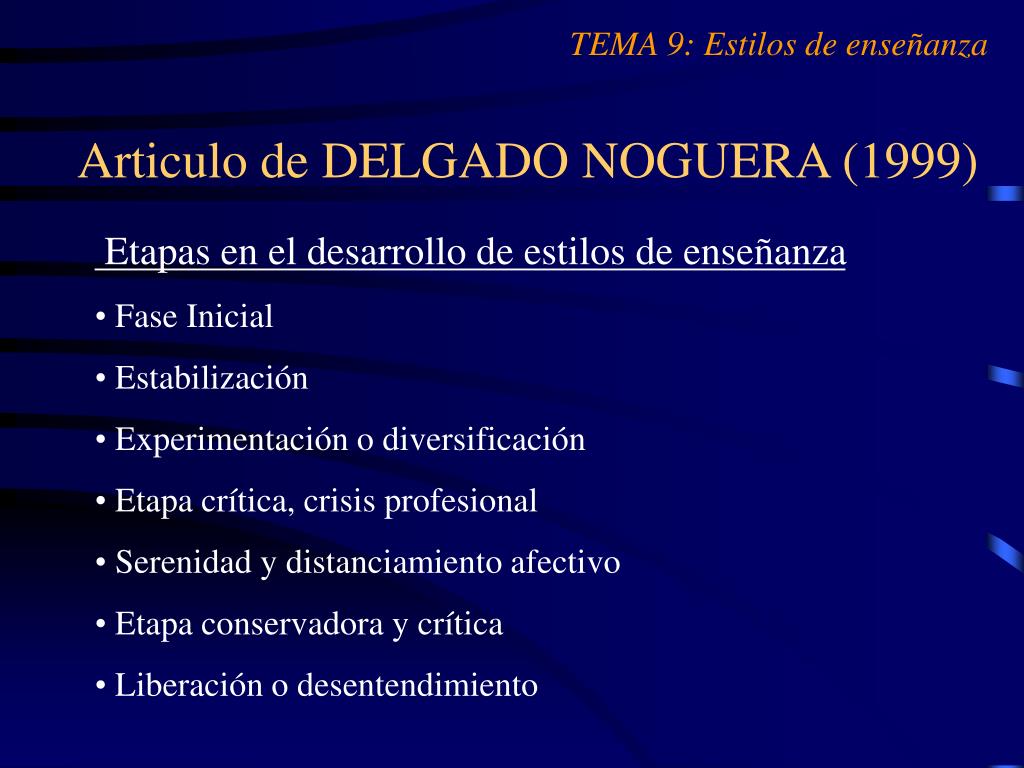 TEMA 9: Estilos de enseñanza

Articulo de DELGADO NOGUERA (1999)

Etapas en el desarrollo de estilos de enseñanza

• Fase Inicial
• Estabilización
• Experimentación o diversificación
• Etapa crítica, crisis profesional
• Serenidad y distanciamiento afectivo
• Etapa conservadora y crítica
• Liberación o desentendimiento